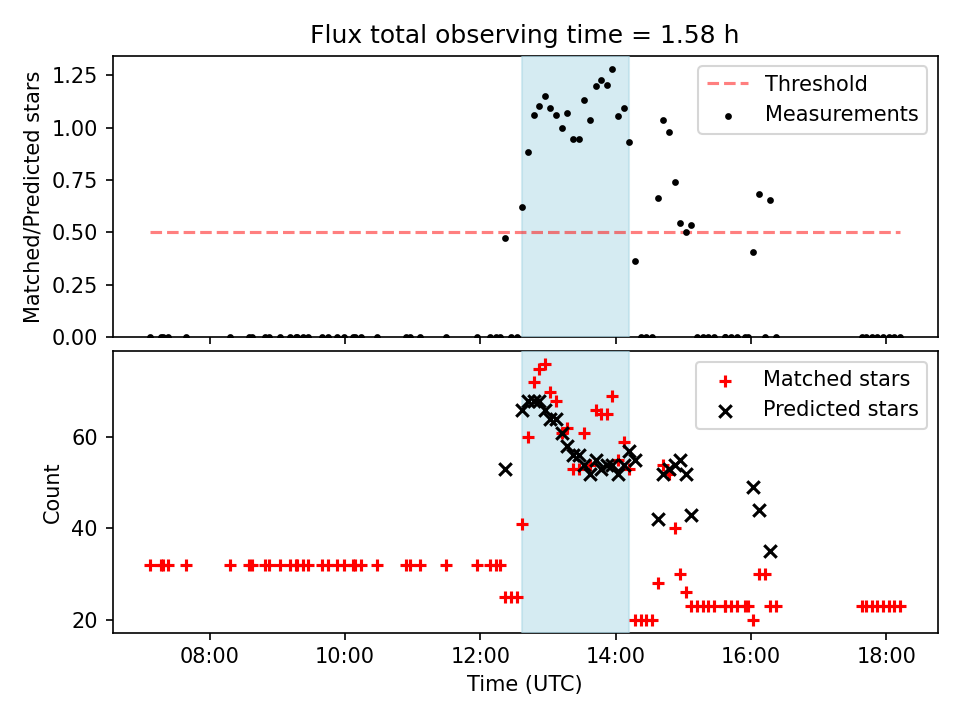 Flux total observing time = 1.58 h

Matched/Predicted stars
1.25
1.00
0.75
0.50
0.25
0.00

Threshold
Measurements

Count
60
40
20

Matched stars
Predicted stars

08:00
10:00
12:00
14:00
16:00
18:00
Time (UTC)